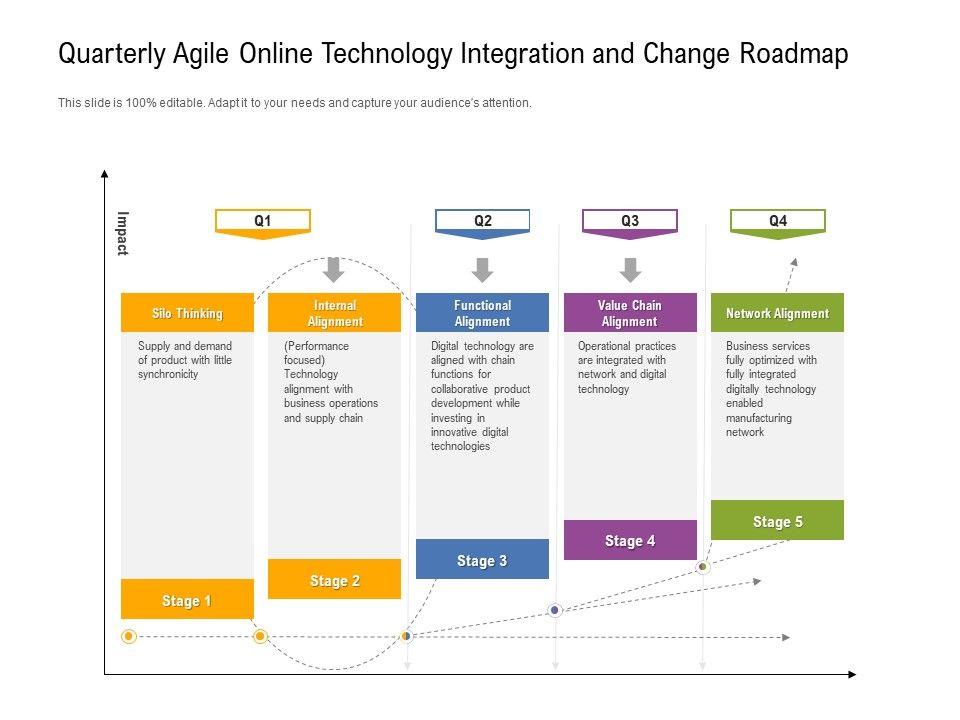 Quarterly Agile Online Technology Integration and Change Roadmap

This slide is 100% editable. Adapt it to your needs and capture your audience's attention.

Impact

Q1

Q2

Q3

Q4

Silo Thinking

Supply and demand of product with little synchronicity

Stage 1

Internal Alignment

(Performance focused) Technology alignment with business operations and supply chain

Stage 2

Functional Alignment

Digital technology are aligned with chain functions for collaborative product development while investing in innovative digital technologies

Stage 3

Value Chain Alignment

Operational practices are integrated with network and digital technology

Stage 4

Network Alignment

Business services fully optimized with fully integrated digitally technology enabled manufacturing network

Stage 5